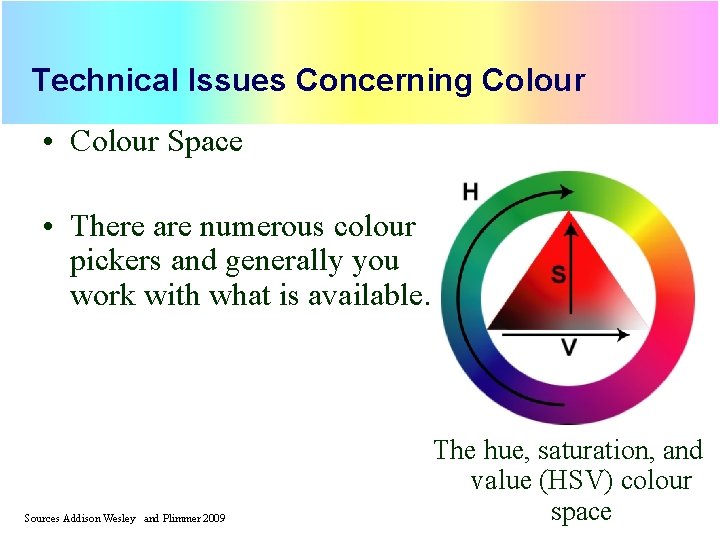 Technical Issues Concerning Colour

• Colour Space

• There are numerous colour pickers and generally you work with what is available.

H

S

V

The hue, saturation, and value (HSV) colour space

Sources Addison Wesley and Plimmer 2009